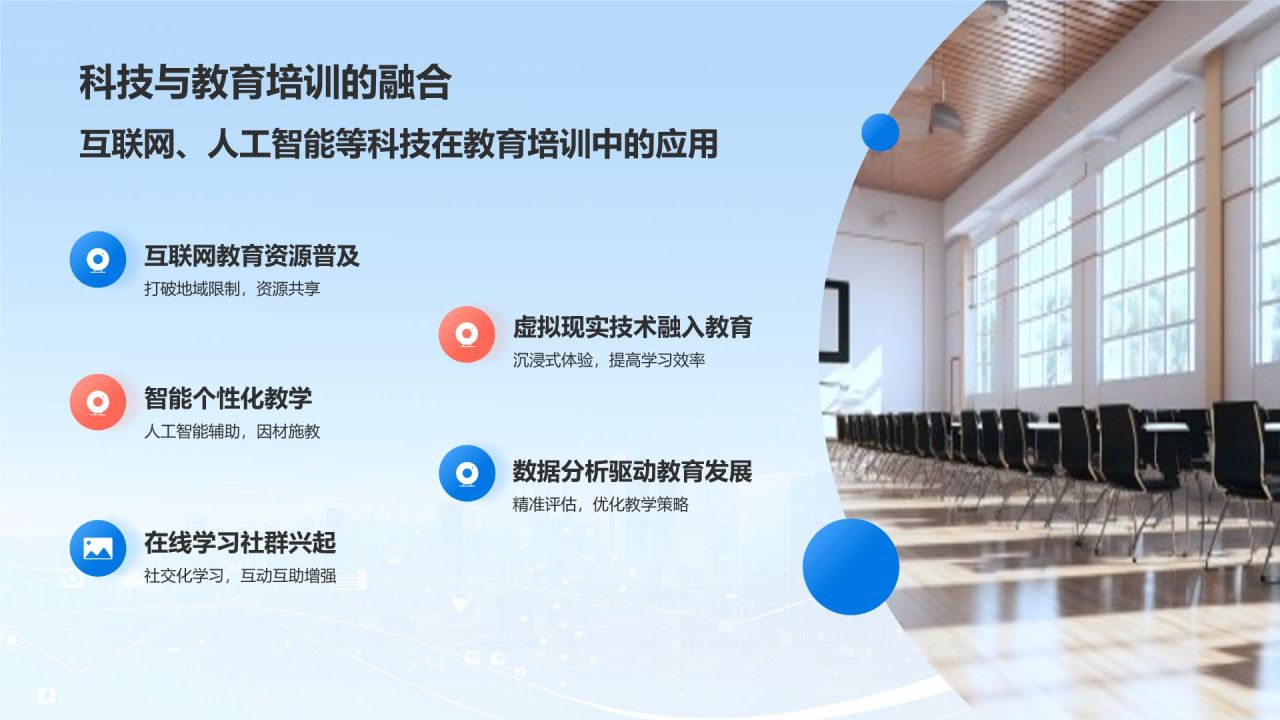 科技与教育培训的融合

互联网、人工智能等科技在教育培训中的应用

互联网教育资源普及
打破地域限制，资源共享

虚拟现实技术融入教育
沉浸式体验，提高学习效率

智能个性化教学
人工智能辅助，因材施教

数据分析驱动教育发展
精准评估，优化教学策略

在线学习社群兴起
社交化学习，互动互助增强